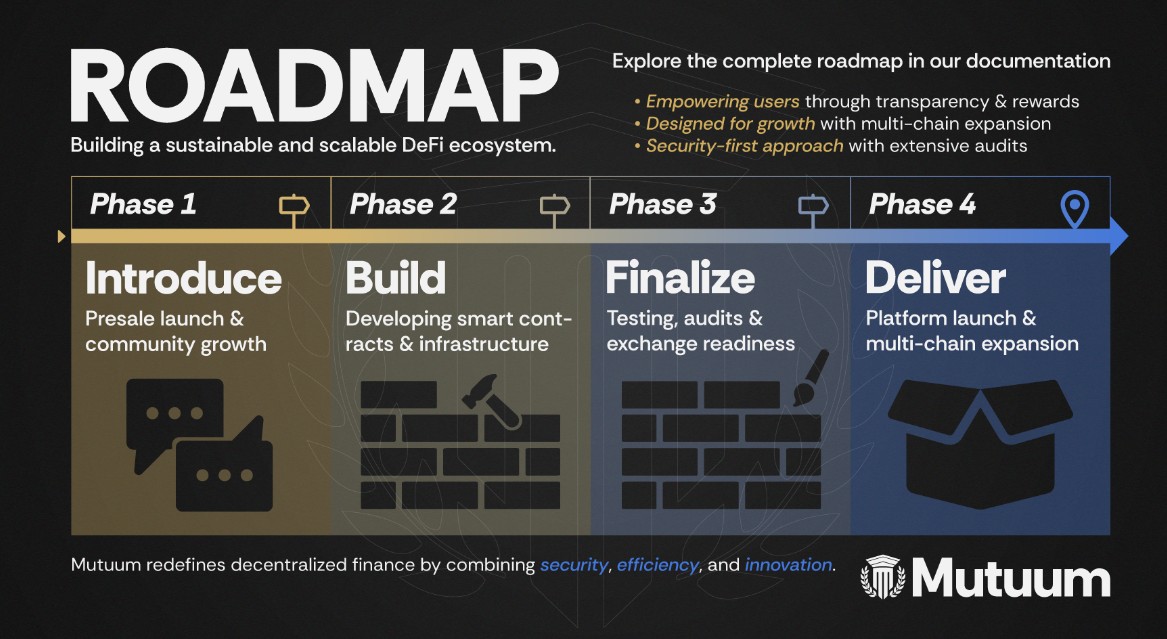 ROADMAP

Building a sustainable and scalable DeFi ecosystem.

Explore the complete roadmap in our documentation

• Empowering users through transparency & rewards
• Designed for growth with multi-chain expansion
• Security-first approach with extensive audits

Phase 1

Introduce

Presale launch & community growth

Phase 2

Build

Developing smart contracts & infrastructure

Phase 3

Finalize

Testing, audits & exchange readiness

Phase 4

Deliver

Platform launch & multi-chain expansion

Mutuum redefines decentralized finance by combining security, efficiency, and innovation.

Mutuum